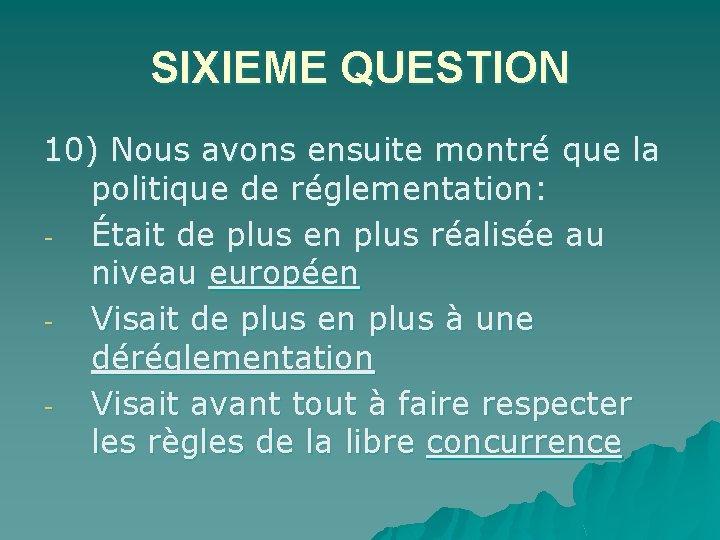 SIXIEME QUESTION

10) Nous avons ensuite montré que la politique de réglementation:

- Était de plus en plus réalisée au niveau européen
- Visait de plus en plus à une déréglementation
- Visait avant tout à faire respecter les règles de la libre concurrence